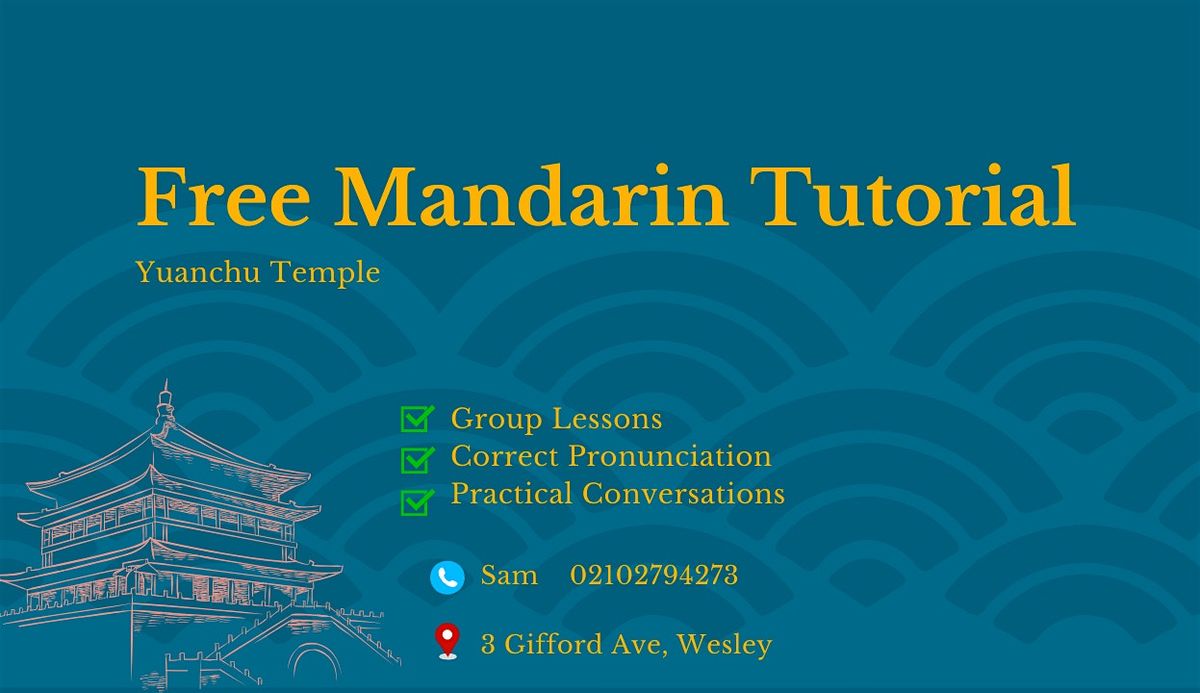 Free Mandarin Tutorial

Yuanchu Temple

Group Lessons
Correct Pronunciation
Practical Conversations

Sam 02102794273

3 Gifford Ave, Wesley